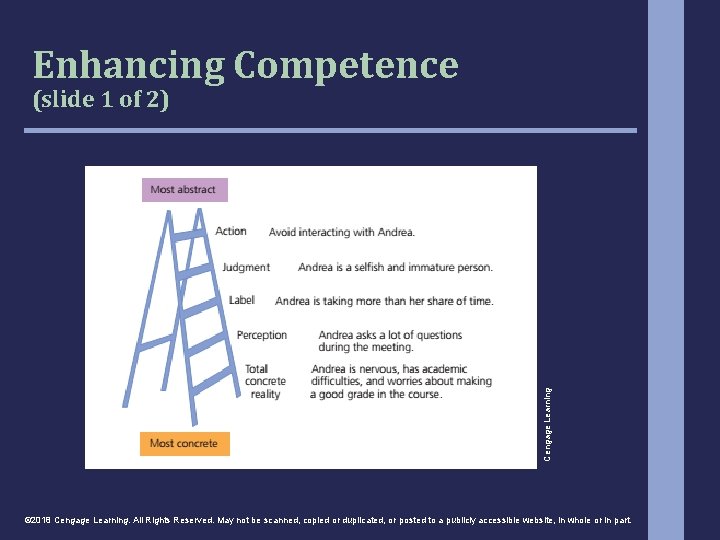 Enhancing Competence
(slide 1 of 2)

Most abstract

Action Avoid interacting with Andrea.

Judgment Andrea is a selfish and immature person.

Label Andrea is taking more than her share of time.

Perception Andrea asks a lot of questions during the meeting.

Total concrete reality Andrea is nervous, has academic difficulties, and worries about making a good grade in the course.

Most concrete

Cengage Learning

©2018 Cengage Learning. All Rights Reserved. May not be scanned, copied or duplicated, or posted to a publicly accessible website, in whole or in part.